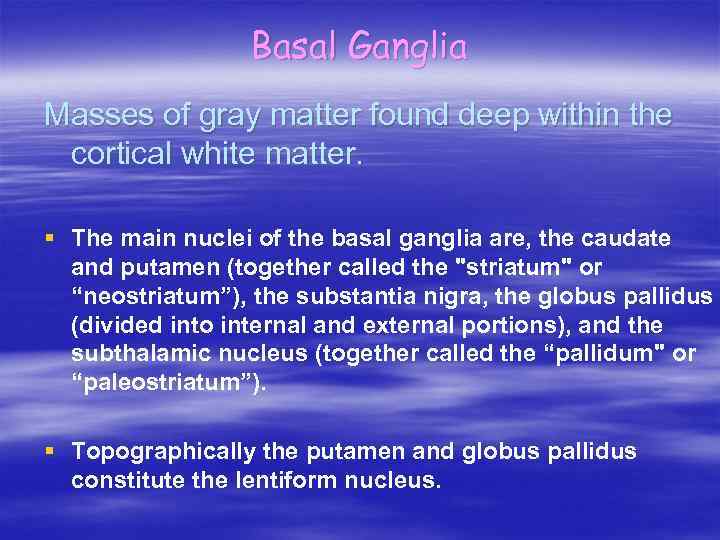 Basal Ganglia

Masses of gray matter found deep within the cortical white matter.

▪ The main nuclei of the basal ganglia are, the caudate and putamen (together called the "striatum" or “neostriatum”), the substantia nigra, the globus pallidus (divided into internal and external portions), and the subthalamic nucleus (together called the “pallidum" or “paleostriatum”).

▪ Topographically the putamen and globus pallidus constitute the lentiform nucleus.